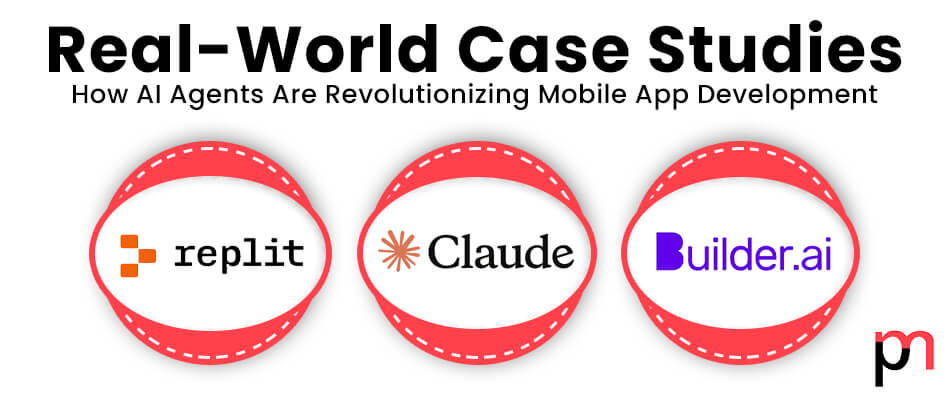 Real-World Case Studies
How AI Agents Are Revolutionizing Mobile App Development

replit

Claude

Builder.ai

pn